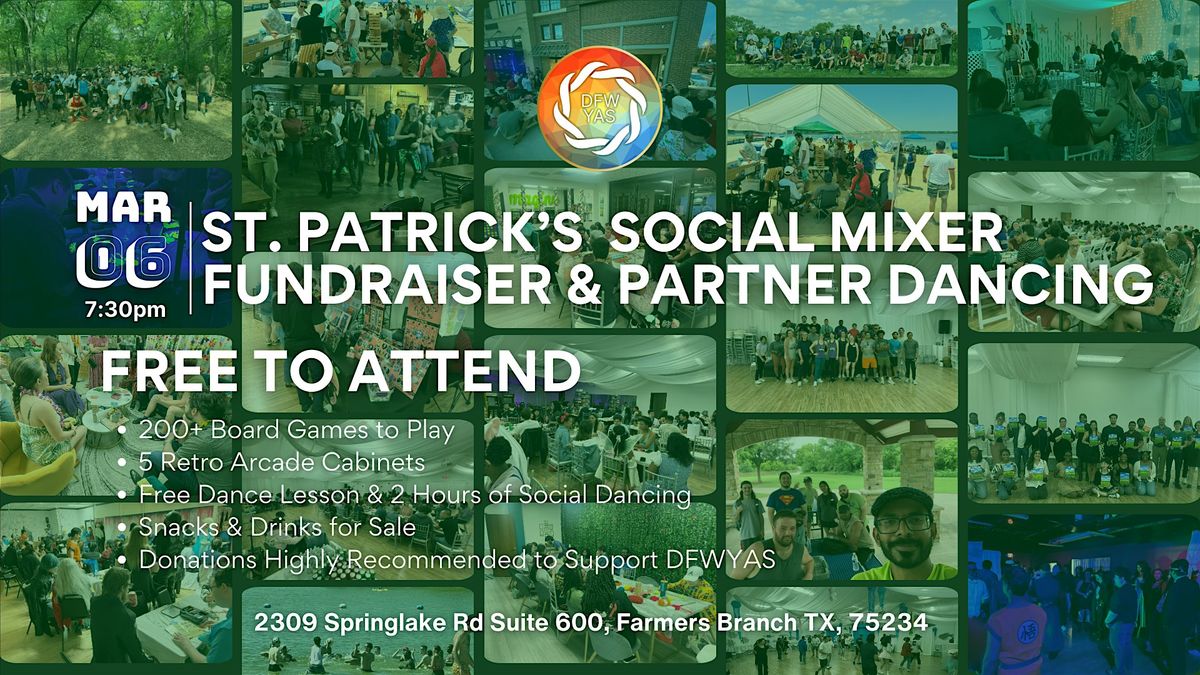 DFW YAS

MAR 06 7:30pm

ST. PATRICK'S SOCIAL MIXER FUNDRAISER & PARTNER DANCING

FREE TO ATTEND

• 200+ Board Games to Play
• 5 Retro Arcade Cabinets
• Free Dance Lesson & 2 Hours of Social Dancing
• Snacks & Drinks for Sale
• Donations Highly Recommended to Support DFWYAS

2309 Springlake Rd Suite 600, Farmers Branch TX, 75234